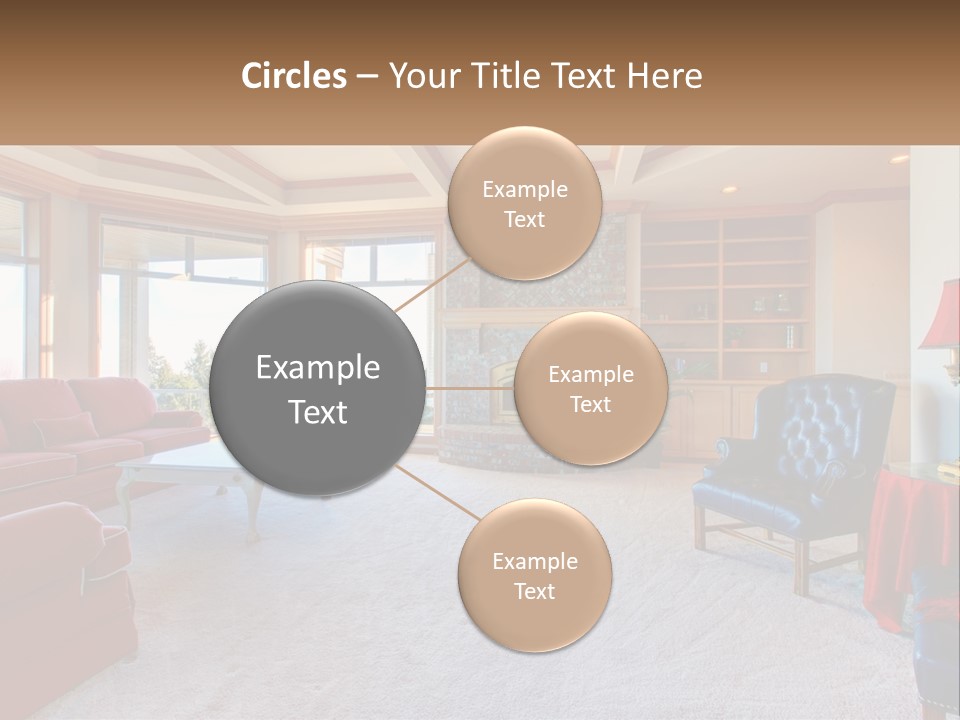 Circles – Your Title Text Here

Example Text

Example Text

Example Text

Example Text